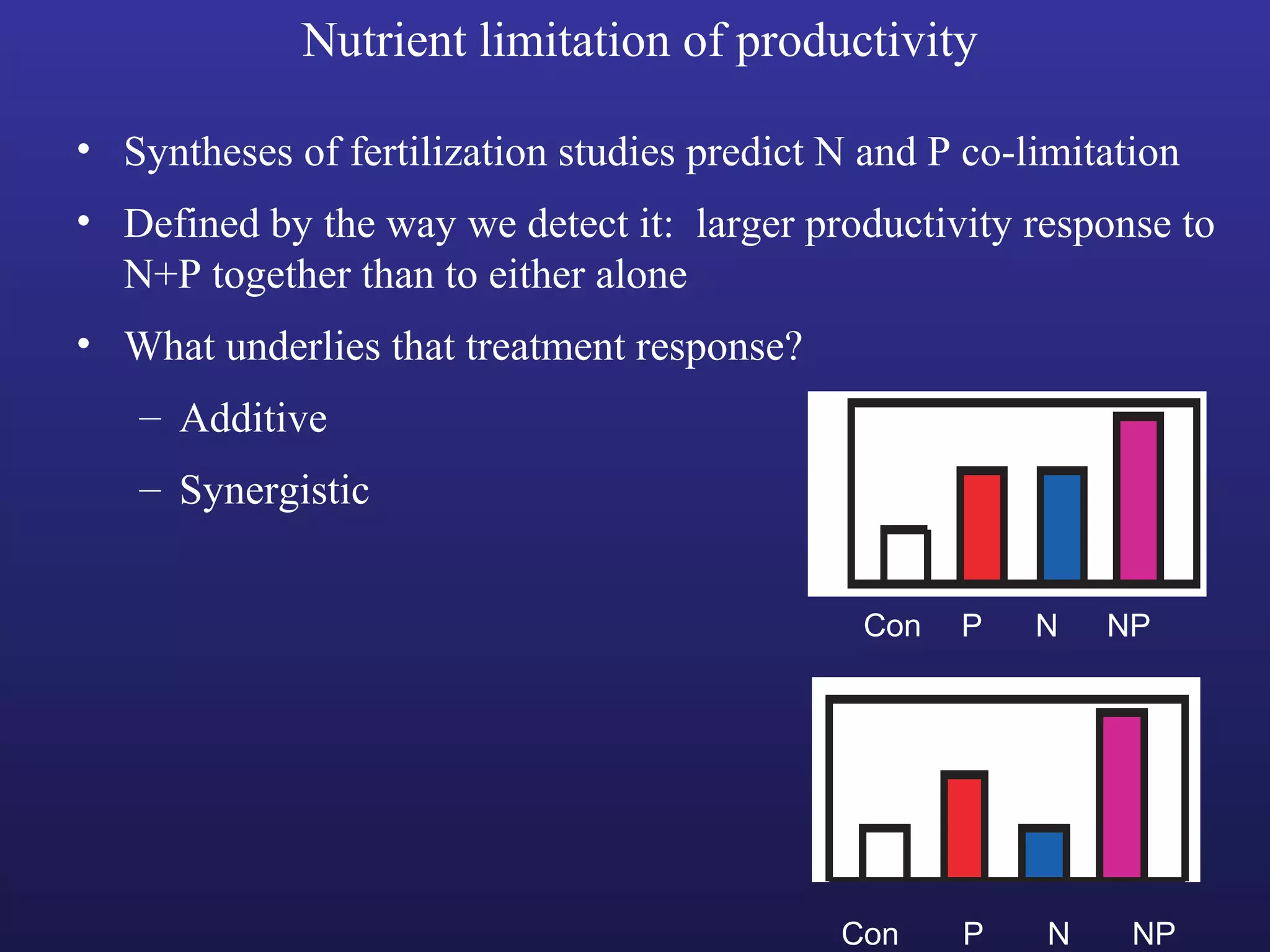 Nutrient limitation of productivity

• Syntheses of fertilization studies predict N and P co-limitation

• Defined by the way we detect it: larger productivity response to N+P together than to either alone

• What underlies that treatment response?

– Additive

– Synergistic

Con P N NP

Con P N NP